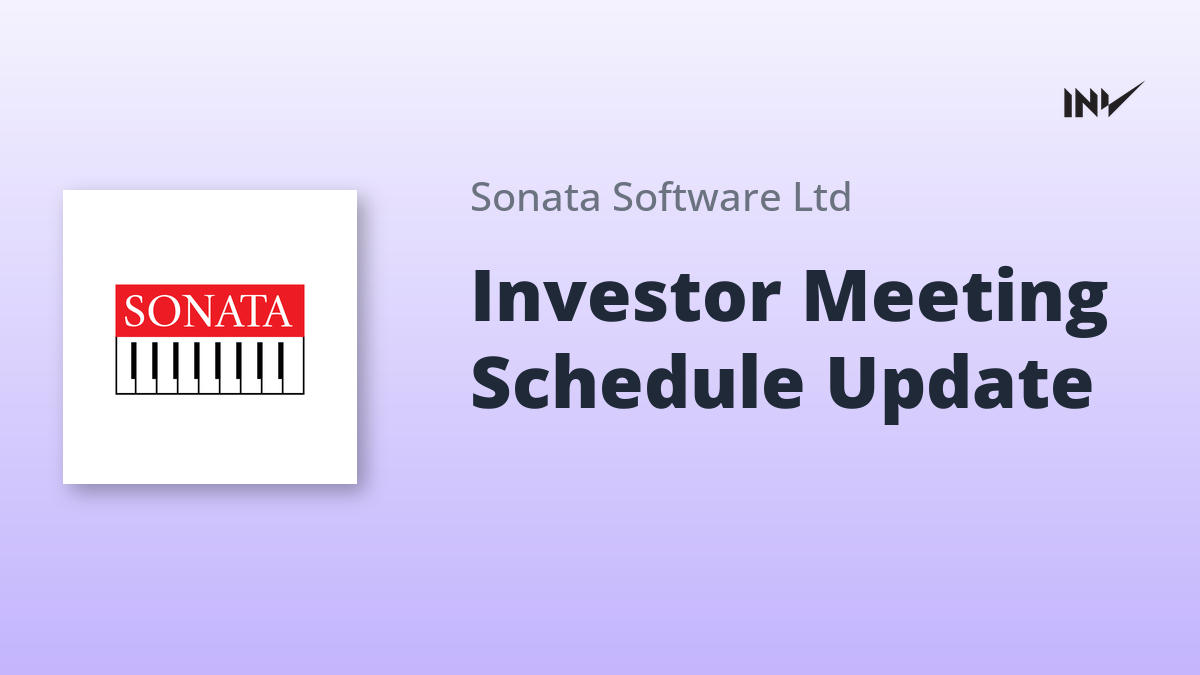 INV

SONATA

Sonata Software Ltd

Investor Meeting Schedule Update